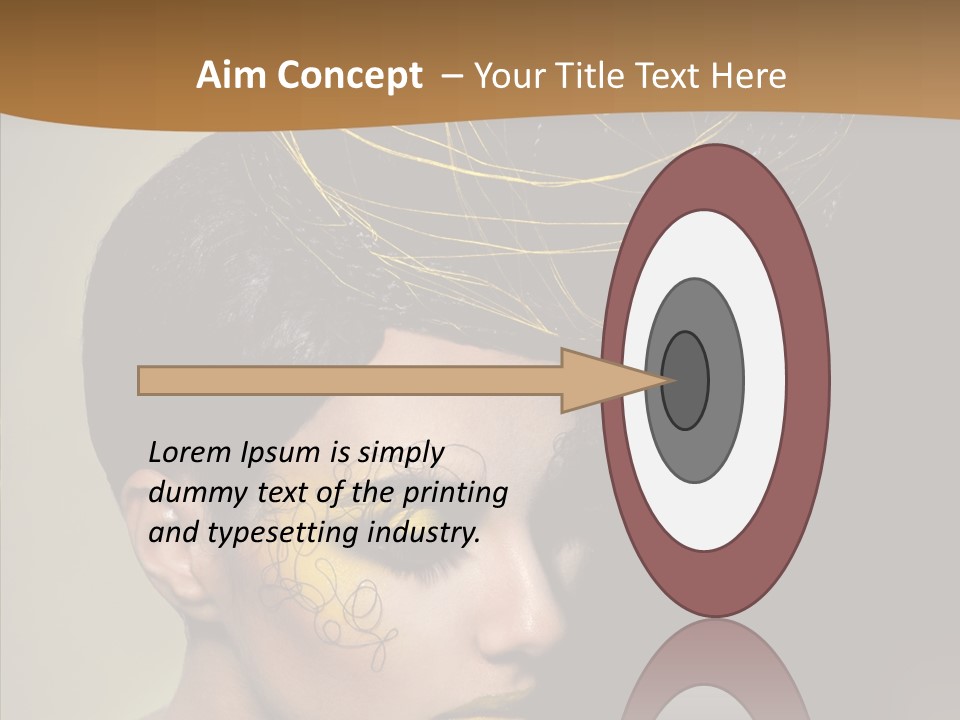 Aim Concept – Your Title Text Here

Lorem Ipsum is simply dummy text of the printing and typesetting industry.